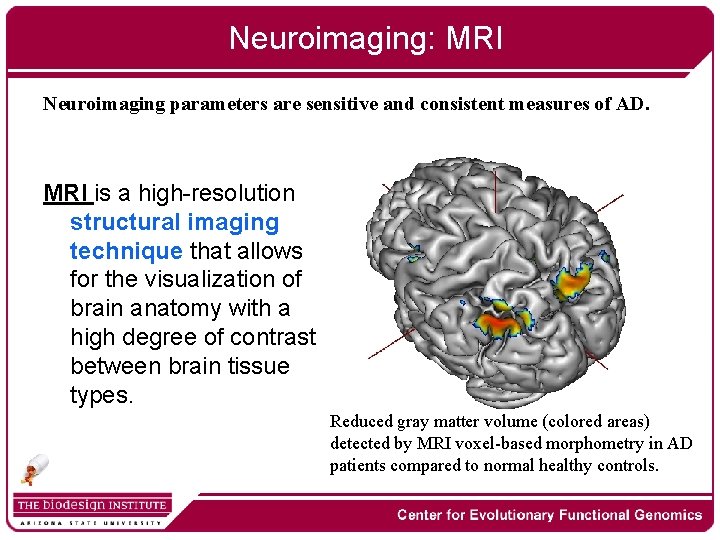 Neuroimaging: MRI

Neuroimaging parameters are sensitive and consistent measures of AD.

MRI is a high-resolution structural imaging technique that allows for the visualization of brain anatomy with a high degree of contrast between brain tissue types.

Reduced gray matter volume (colored areas) detected by MRI voxel-based morphometry in AD patients compared to normal healthy controls.

THE biodesign INSTITUTE
ARIZONA STATE UNIVERSITY

Center for Evolutionary Functional Genomics